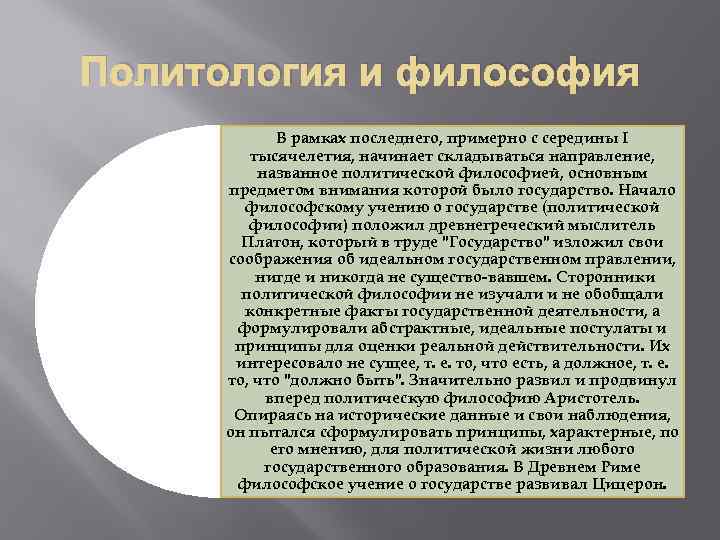 Политология и философия

В рамках последнего, примерно с середины I тысячелетия, начинает складываться направление, названное политической философией, основным предметом внимания которой было государство. Начало философскому учению о государстве (политической философии) положил древнегреческий мыслитель Платон, который в труде "Государство" изложил свои соображения об идеальном государственном правлении, нигде и никогда не существо-вавшем. Сторонники политической философии не изучали и не обобщали конкретные факты государственной деятельности, а формулировали абстрактные, идеальные постулаты и принципы для оценки реальной действительности. Их интересовало не сущее, т. е. то, что есть, а должное, т. е. то, что "должно быть". Значительно развил и продвинул вперед политическую философию Аристотель. Опираясь на исторические данные и свои наблюдения, он пытался сформулировать принципы, характерные, по его мнению, для политической жизни любого государственного образования. В Древнем Риме философское учение о государстве развивал Цицерон.